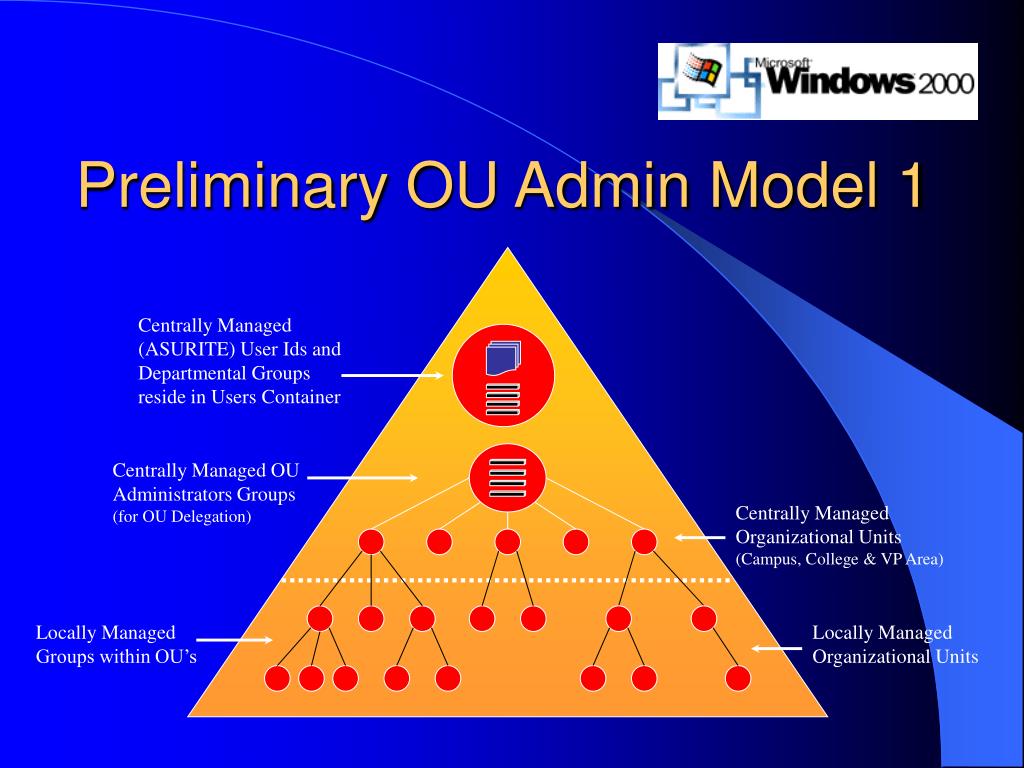 Microsoft Windows 2000

Preliminary OU Admin Model 1

Centrally Managed (ASURITE) User Ids and Departmental Groups reside in Users Container

Centrally Managed OU Administrators Groups
(for OU Delegation)

Centrally Managed Organizational Units
(Campus, College & VP Area)

Locally Managed Groups within OU's

Locally Managed Organizational Units